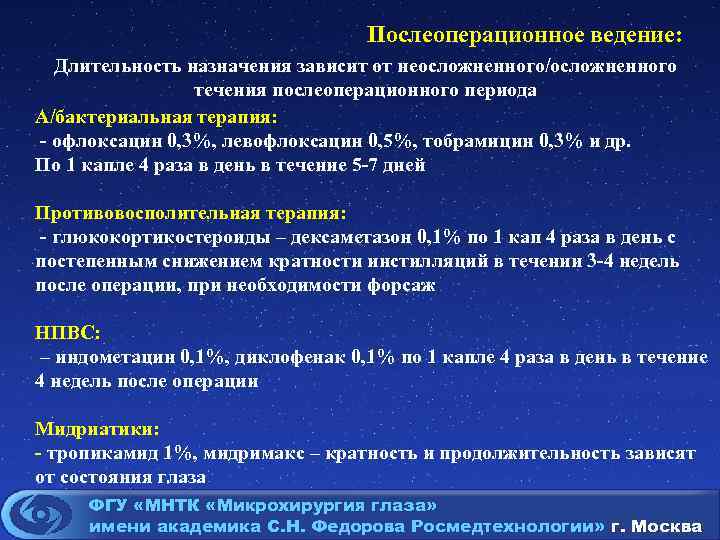 Послеоперационное ведение:

Длительность назначения зависит от неосложненного/осложненного течения послеоперационного периода

А/бактериальная терапия:
- офлоксацин 0,3%, левофлоксацин 0,5%, тобрамицин 0,3% и др.
По 1 капле 4 раза в день в течение 5-7 дней

Противовосполительная терапия:
- глюкокортикостероиды – дексаметазон 0,1% по 1 кап 4 раза в день с постепенным снижением кратности инстилляций в течении 3-4 недель после операции, при необходимости форсаж

НПВС:
– индометацин 0,1%, диклофенак 0,1% по 1 капле 4 раза в день в течение 4 недель после операции

Мидриатики:
- тропикамид 1%, мидримакс – кратность и продолжительность зависят от состояния глаза

ФГУ «МНТК «Микрохирургия глаза» имени академика С.Н. Федорова Росмедтехнологии» г. Москва